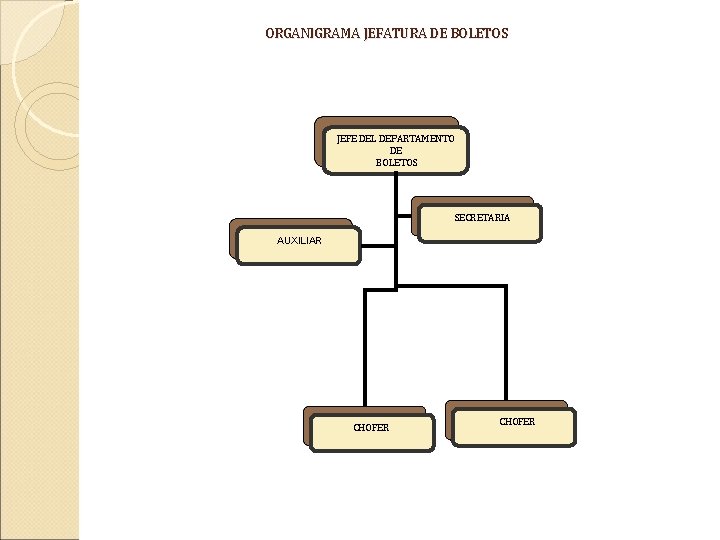 ORGANIGRAMA JEFATURA DE BOLETOS

JEFE DEL DEPARTAMENTO DE BOLETOS

SECRETARIA

AUXILIAR

CHOFER

CHOFER